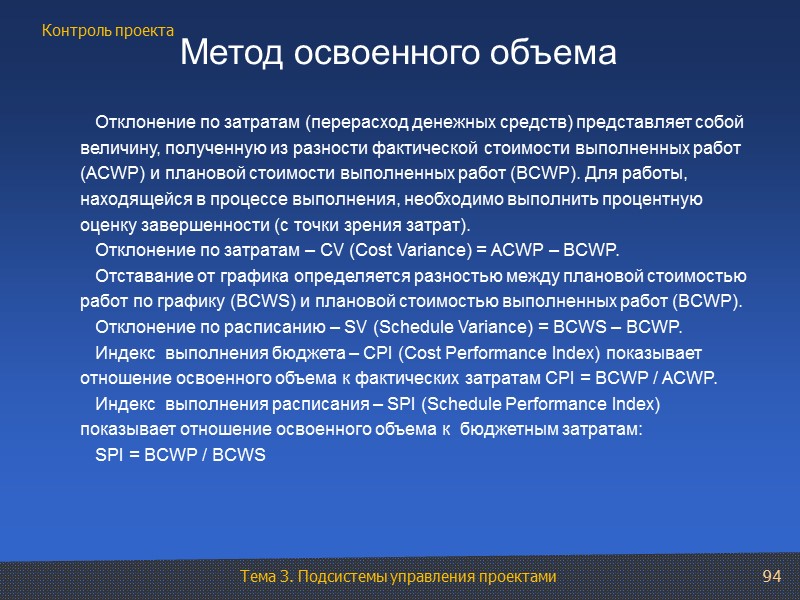 Контроль проекта

Метод освоенного объема

Отклонение по затратам (перерасход денежных средств) представляет собой величину, полученную из разности фактической стоимости выполненных работ (ACWP) и плановой стоимости выполненных работ (BCWP). Для работы, находящейся в процессе выполнения, необходимо выполнить процентную оценку завершенности (с точки зрения затрат).

Отклонение по затратам – CV (Cost Variance) = ACWP – BCWP.

Отставание от графика определяется разностью между плановой стоимостью работ по графику (BCWS) и плановой стоимостью выполненных работ (BCWP).

Отклонение по расписанию – SV (Schedule Variance) = BCWS – BCWP.

Индекс выполнения бюджета – CPI (Cost Performance Index) показывает отношение освоенного объема к фактических затратам CPI = BCWP / ACWP.

Индекс выполнения расписания – SPI (Schedule Performance Index) показывает отношение освоенного объема к бюджетным затратам:

SPI = BCWP / BCWS

Тема 3. Подсистемы управления проектами

94